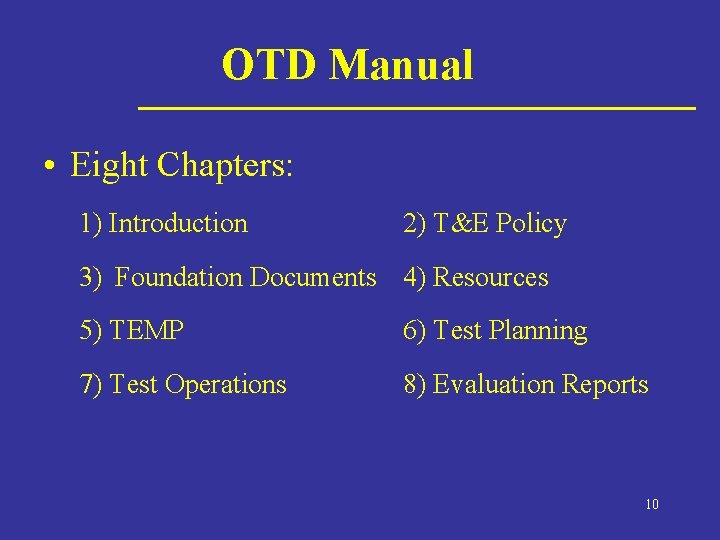 OTD Manual

• Eight Chapters:

1) Introduction 2) T&E Policy

3) Foundation Documents 4) Resources

5) TEMP 6) Test Planning

7) Test Operations 8) Evaluation Reports

10